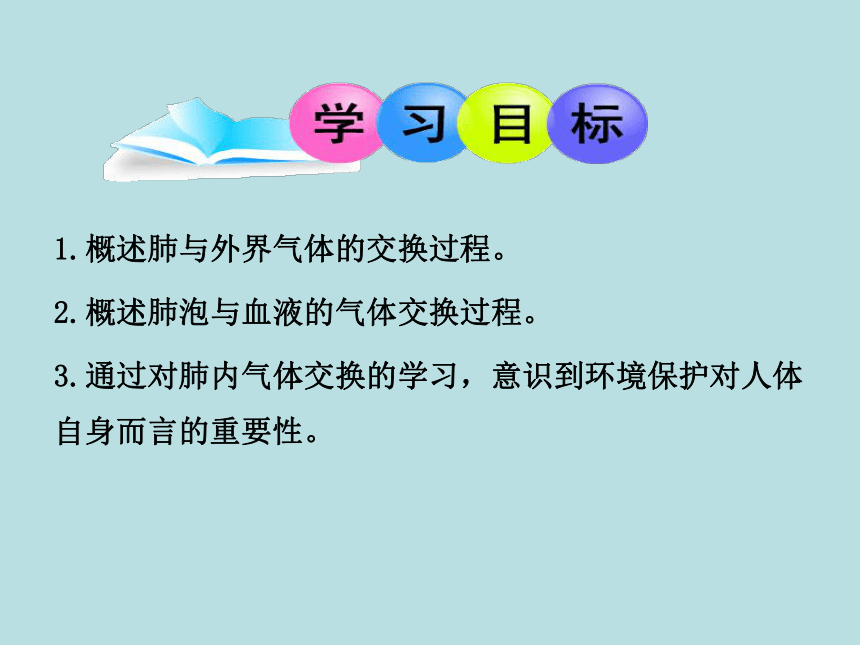 学习目标

1.概述肺与外界气体的交换过程。

2.概述肺泡与血液的气体交换过程。

3.通过对肺内气体交换的学习，意识到环境保护对人体自身而言的重要性。